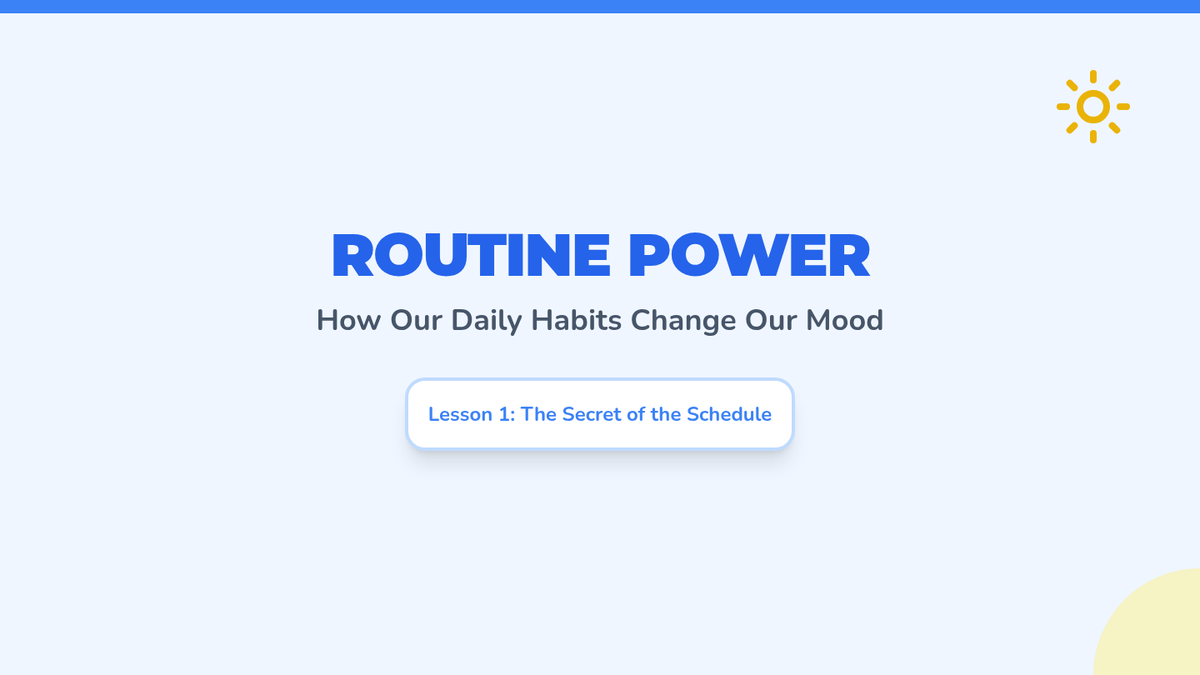 ROUTINE POWER

How Our Daily Habits Change Our Mood

Lesson 1: The Secret of the Schedule